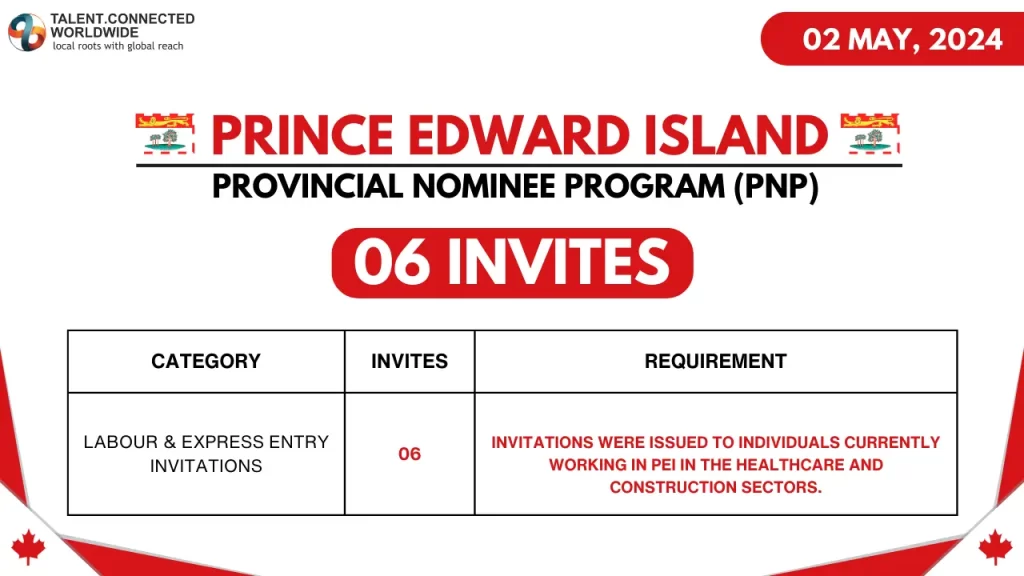 TALENT.CONNECTED WORLDWIDE
local roots with global reach

02 MAY, 2024

PRINCE EDWARD ISLAND
PROVINCIAL NOMINEE PROGRAM (PNP)

06 INVITES

| CATEGORY | INVITES | REQUIREMENT |
|---|---|---|
| LABOUR & EXPRESS ENTRY INVITATIONS | 06 | INVITATIONS WERE ISSUED TO INDIVIDUALS CURRENTLY WORKING IN PEI IN THE HEALTHCARE AND CONSTRUCTION SECTORS. |